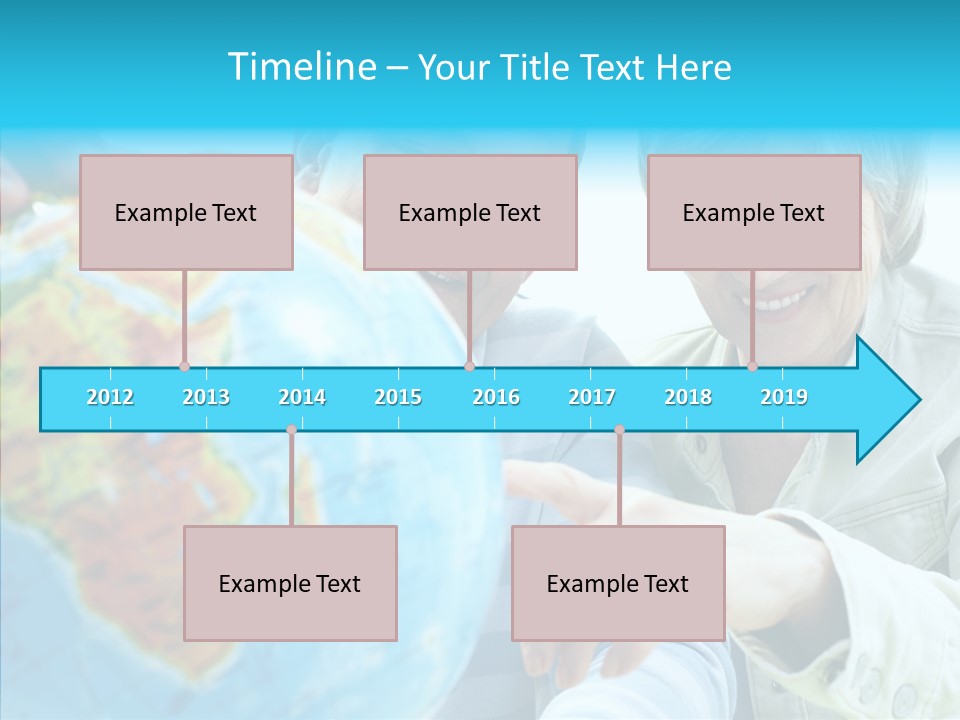 Timeline – Your Title Text Here

Example Text

Example Text

Example Text

2012 2013 2014 2015 2016 2017 2018 2019

Example Text

Example Text